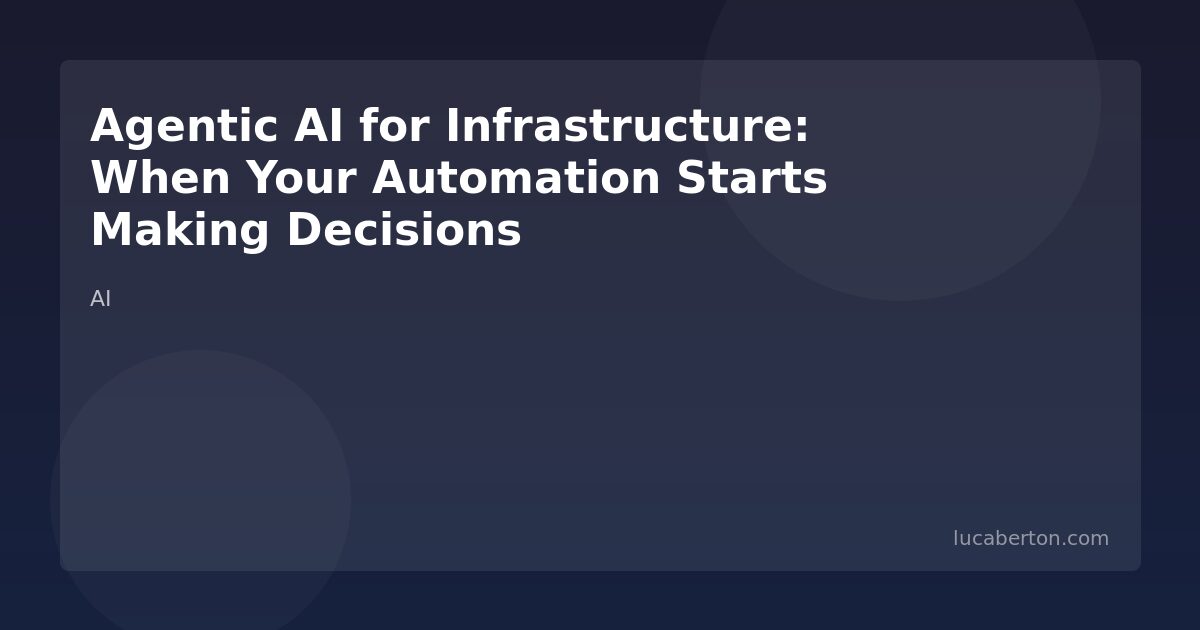 Agentic AI for Infrastructure: When Your Automation Starts Making Decisions

AI

lucaberton.com